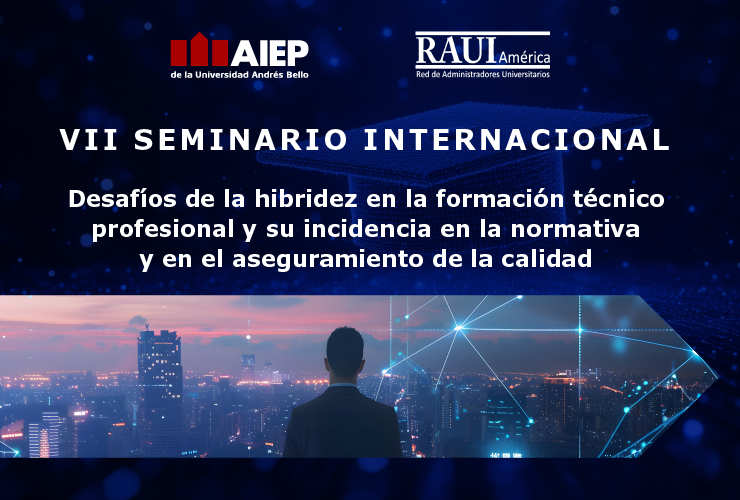 AIEP
de la Universidad Andrés Bello

RAUI América
Red de Administradores Universitarios

VII SEMINARIO INTERNACIONAL

Desafíos de la hibridez en la formación técnico profesional y su incidencia en la normativa y en el aseguramiento de la calidad